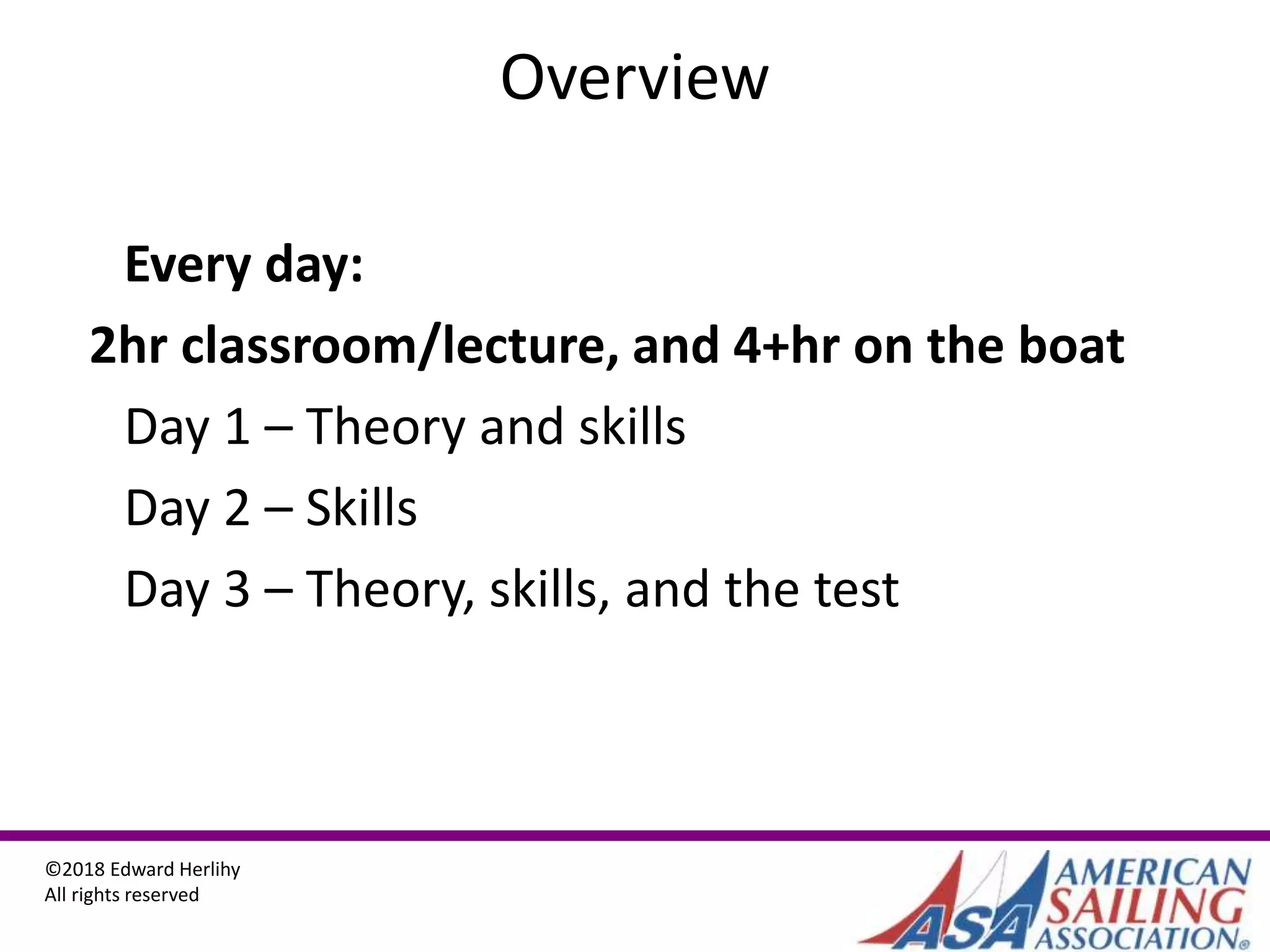 Overview

Every day:

2hr classroom/lecture, and 4+hr on the boat

Day 1 – Theory and skills

Day 2 – Skills

Day 3 – Theory, skills, and the test

©2018 Edward Herlihy
All rights reserved

ASA AMERICAN SAILING ASSOCIATION®